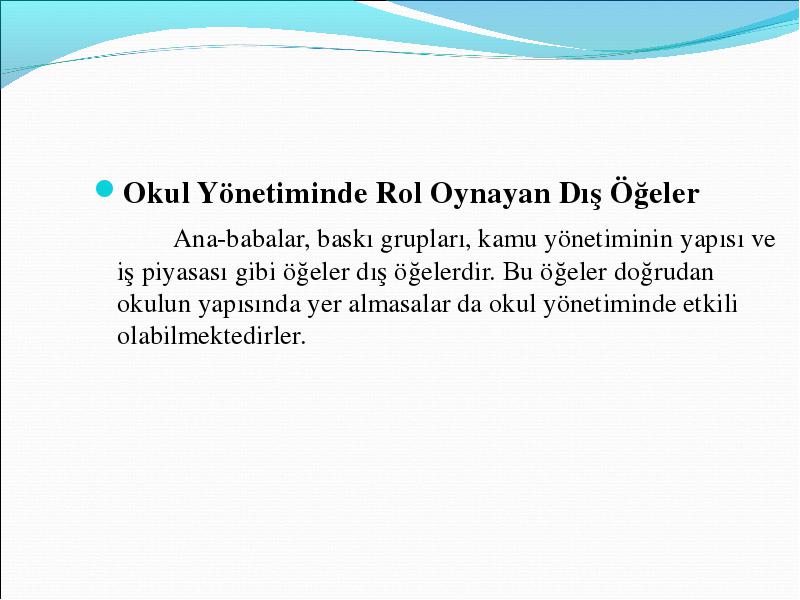 Okul Yönetiminde Rol Oynayan Dış Öğeler

Ana-babalar, baskı grupları, kamu yönetiminin yapısı ve iş piyasası gibi öğeler dış öğelerdir. Bu öğeler doğrudan okulun yapısında yer almasalar da okul yönetiminde etkili olabilmektedirler.